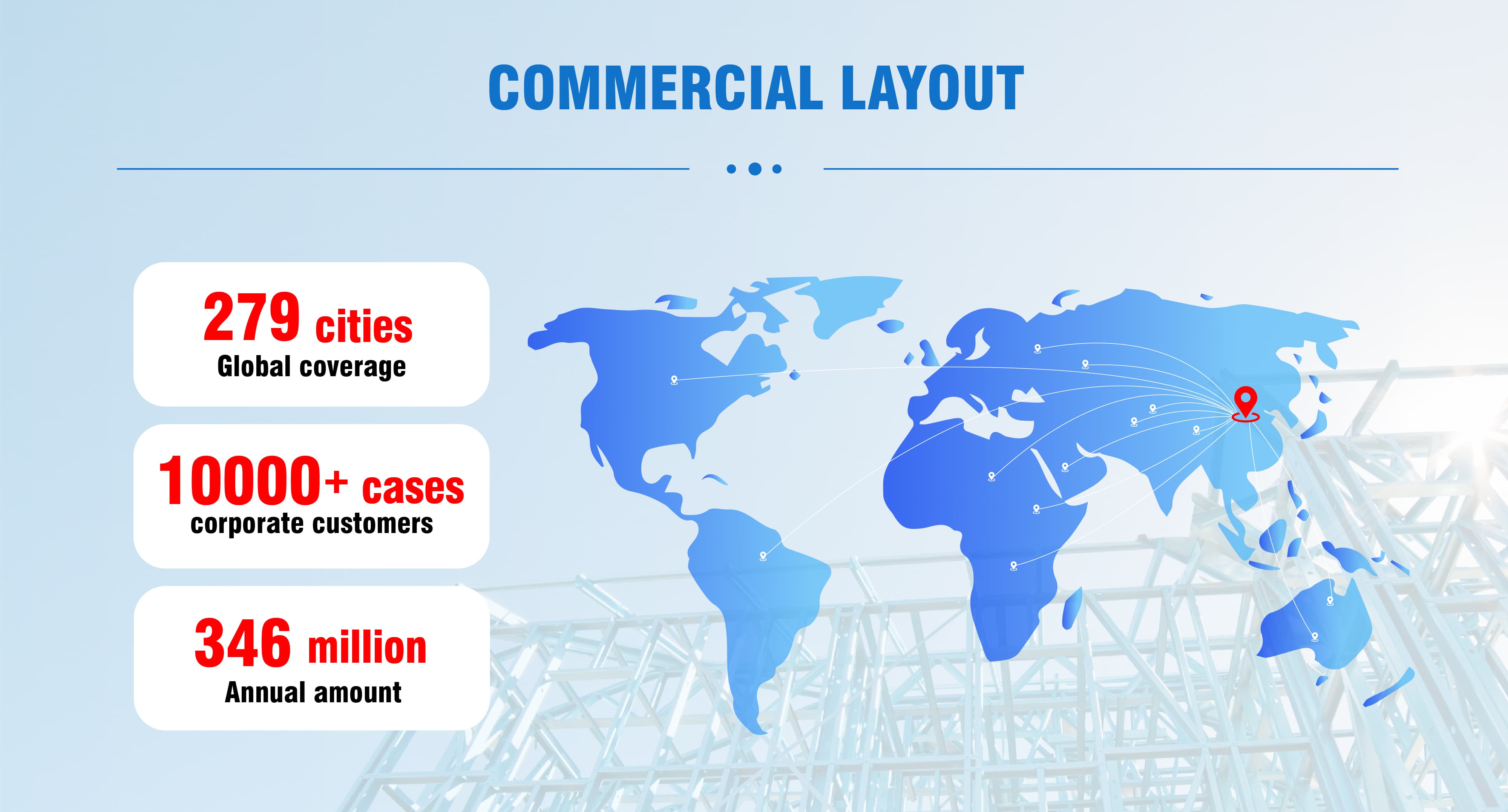 COMMERCIAL LAYOUT

279 cities
Global coverage

10000+ cases
corporate customers

346 million
Annual amount